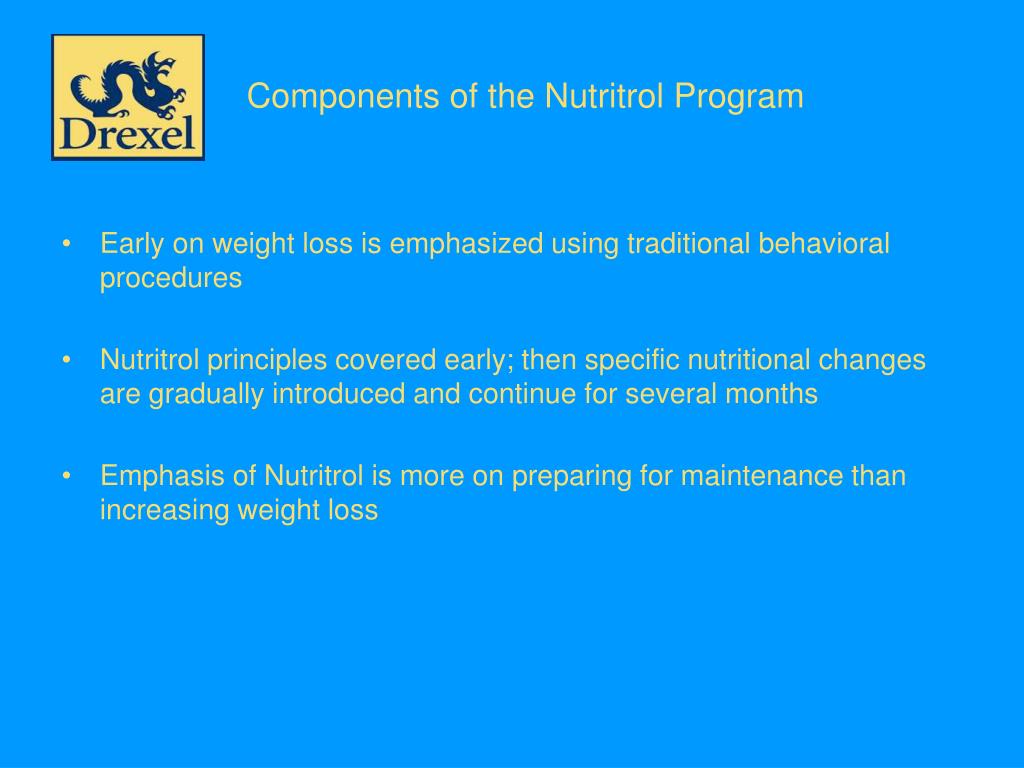 Drexel

Components of the Nutritrol Program

• Early on weight loss is emphasized using traditional behavioral procedures

• Nutritrol principles covered early; then specific nutritional changes are gradually introduced and continue for several months

• Emphasis of Nutritrol is more on preparing for maintenance than increasing weight loss